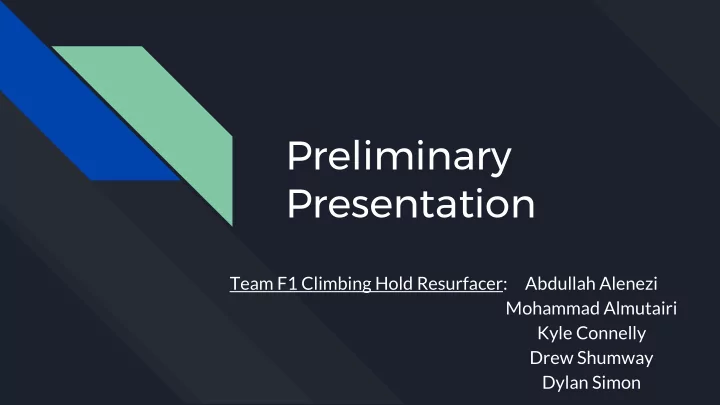 Preliminary Presentation

Team F1 Climbing Hold Resurfacer: Abdullah Alenezi
Mohammad Almutairi
Kyle Connelly
Drew Shumway
Dylan Simon